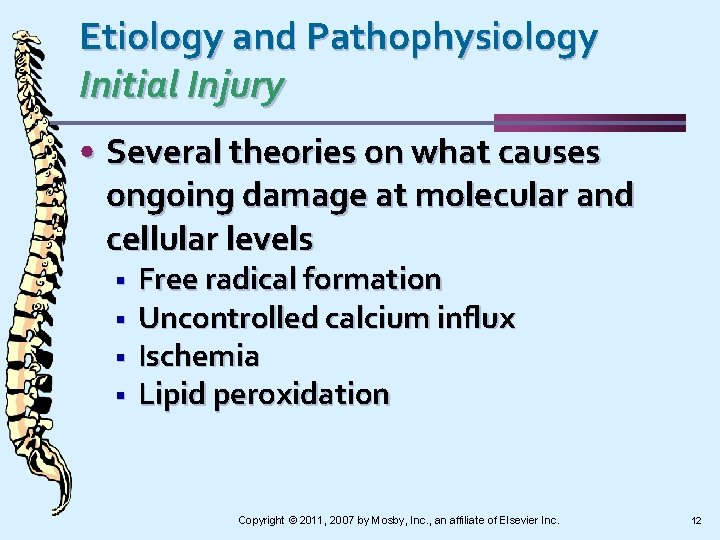 Etiology and Pathophysiology
Initial Injury

• Several theories on what causes ongoing damage at molecular and cellular levels
▪ Free radical formation
▪ Uncontrolled calcium influx
▪ Ischemia
▪ Lipid peroxidation

Copyright © 2011, 2007 by Mosby, Inc., an affiliate of Elsevier Inc.

12